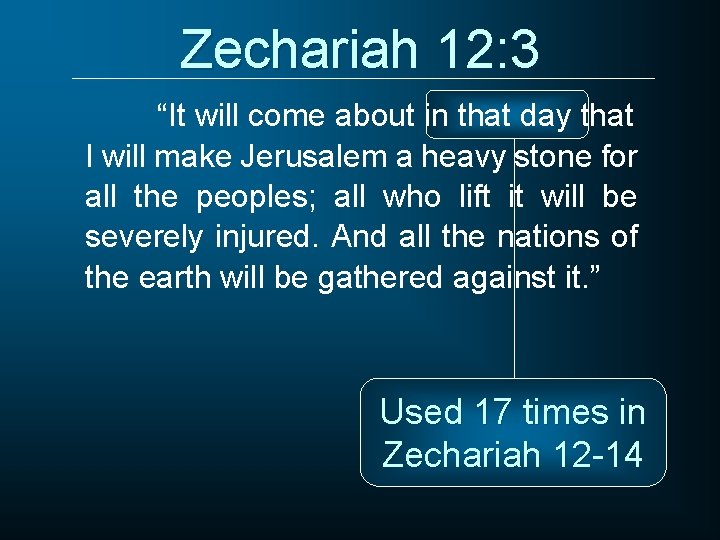 Zechariah 12:3

“It will come about in that day that I will make Jerusalem a heavy stone for all the peoples; all who lift it will be severely injured. And all the nations of the earth will be gathered against it.”

Used 17 times in Zechariah 12-14